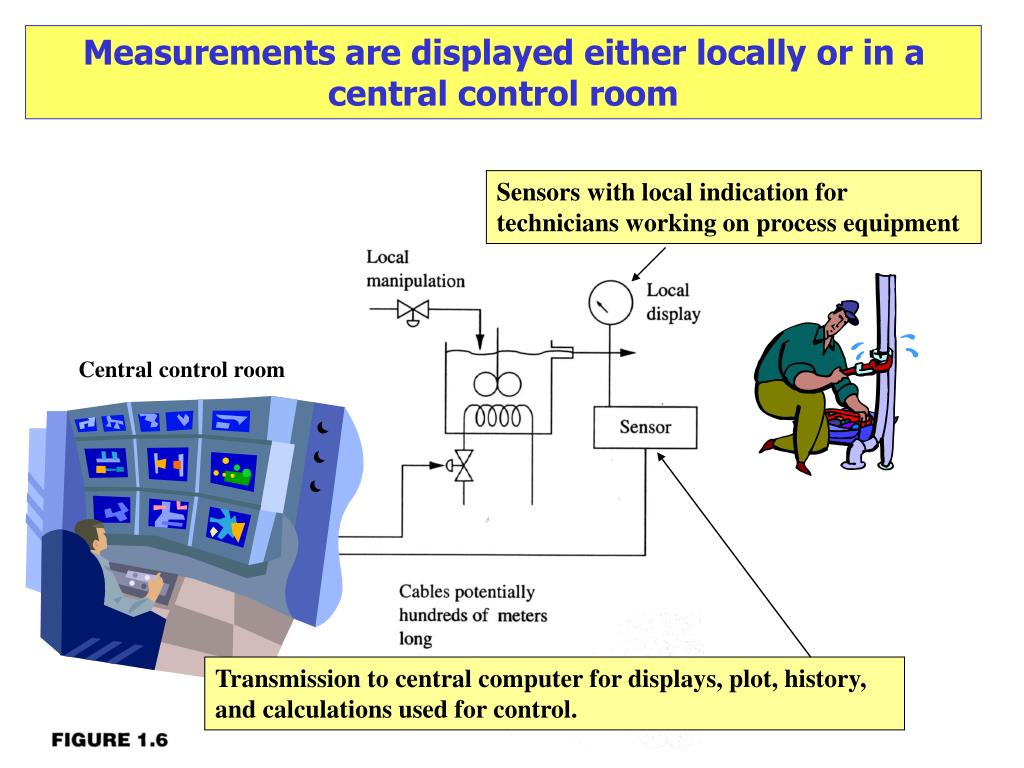 Measurements are displayed either locally or in a central control room

Sensors with local indication for technicians working on process equipment

Local manipulation

Local display

Central control room

Sensor

Cables potentially hundreds of meters long

Transmission to central computer for displays, plot, history, and calculations used for control.

FIGURE 1.6